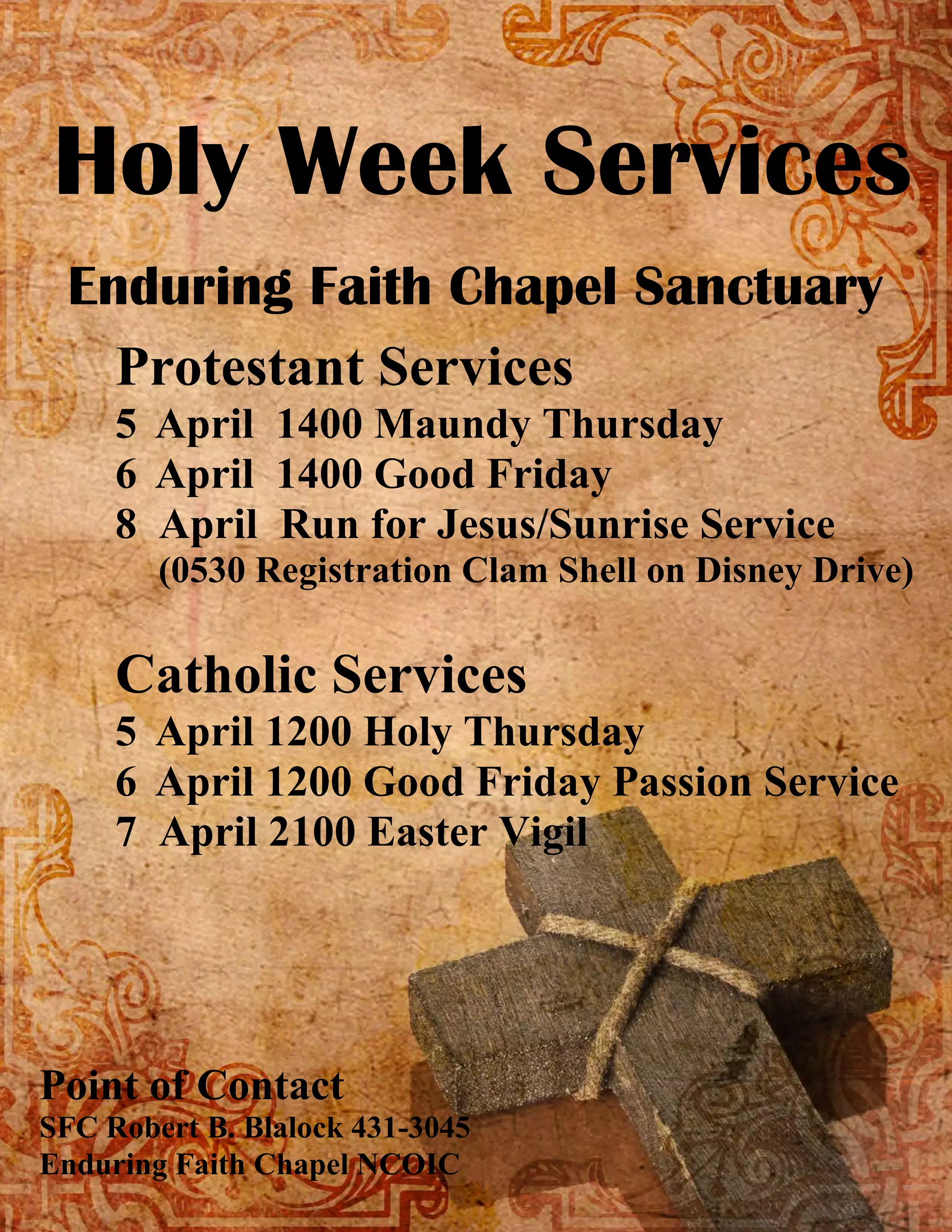 Holy Week Services

Enduring Faith Chapel Sanctuary

Protestant Services

5 April 1400 Maundy Thursday

6 April 1400 Good Friday

8 April Run for Jesus/Sunrise Service
(0530 Registration Clam Shell on Disney Drive)

Catholic Services

5 April 1200 Holy Thursday

6 April 1200 Good Friday Passion Service

7 April 2100 Easter Vigil

Point of Contact
SFC Robert B. Blalock 431-3045
Enduring Faith Chapel NCOIC